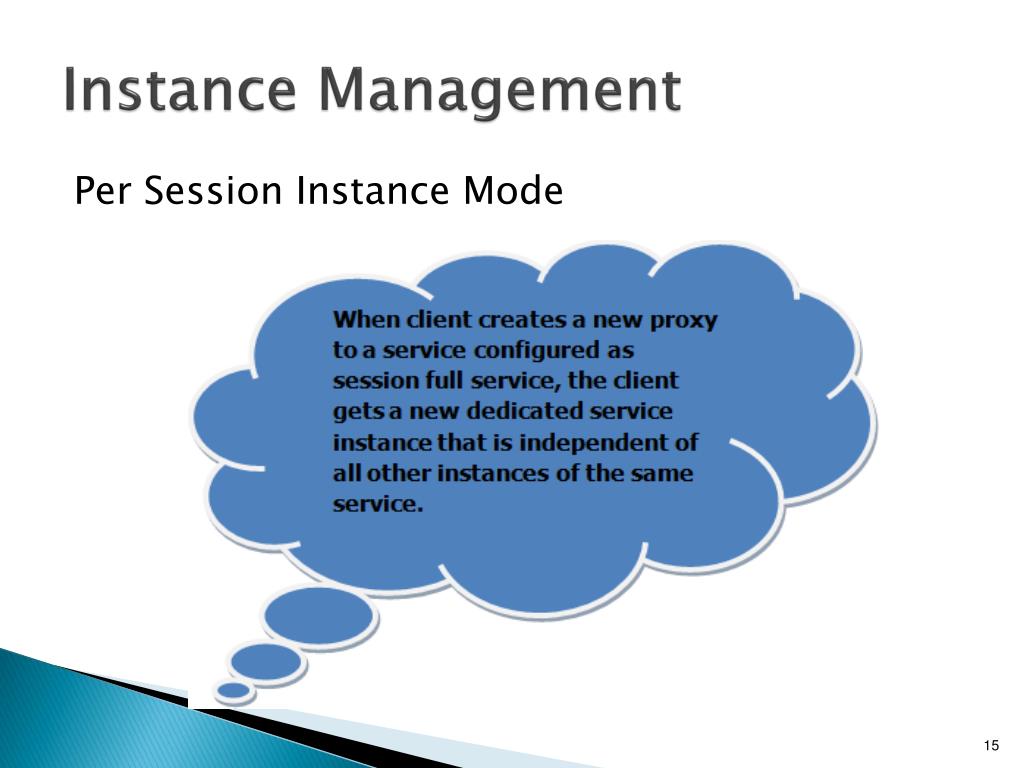 Instance Management

Per Session Instance Mode

When client creates a new proxy to a service configured as session full service, the client gets a new dedicated service instance that is independent of all other instances of the same service.

15